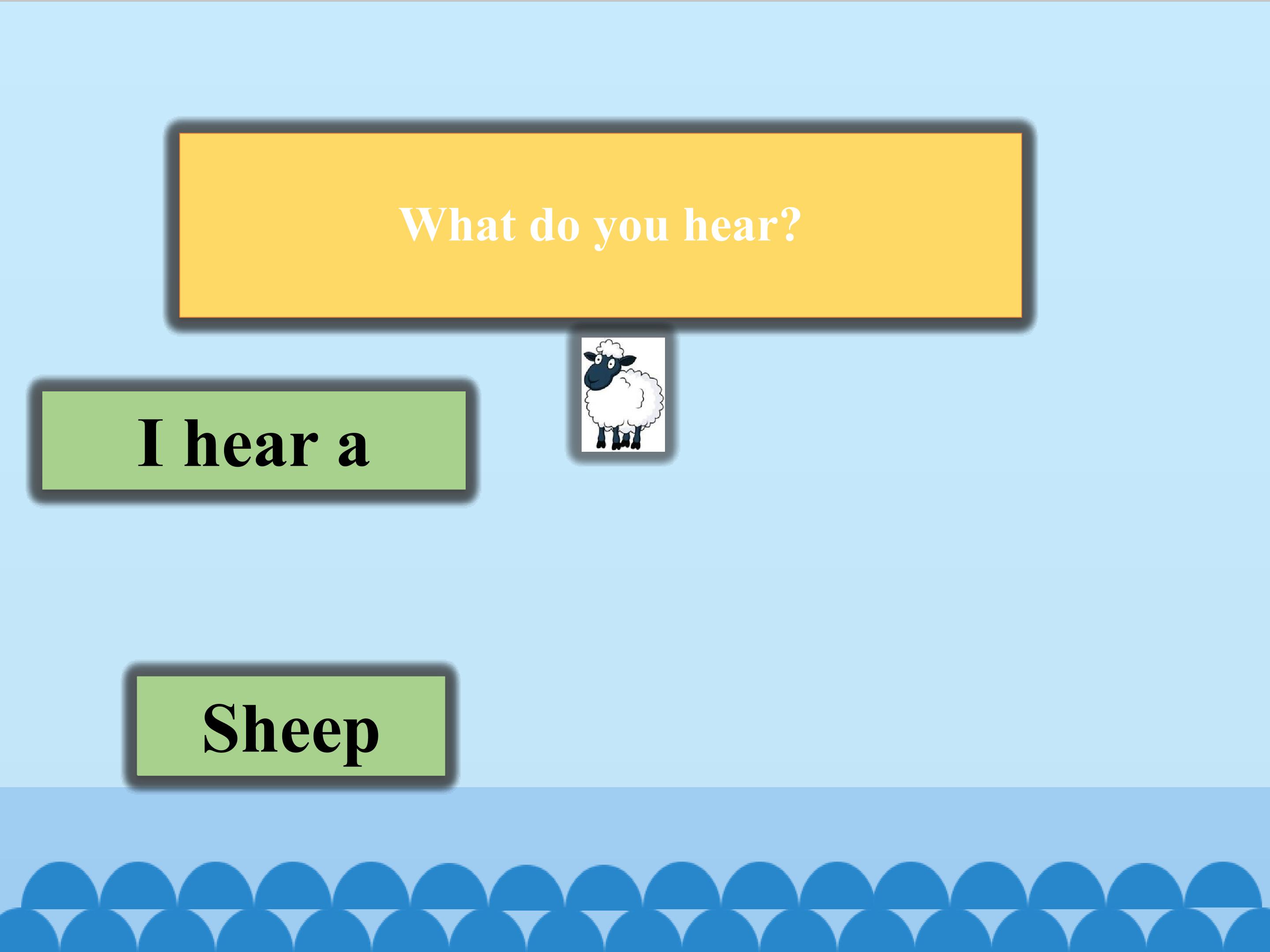 What do you hear?

I hear a

Sheep